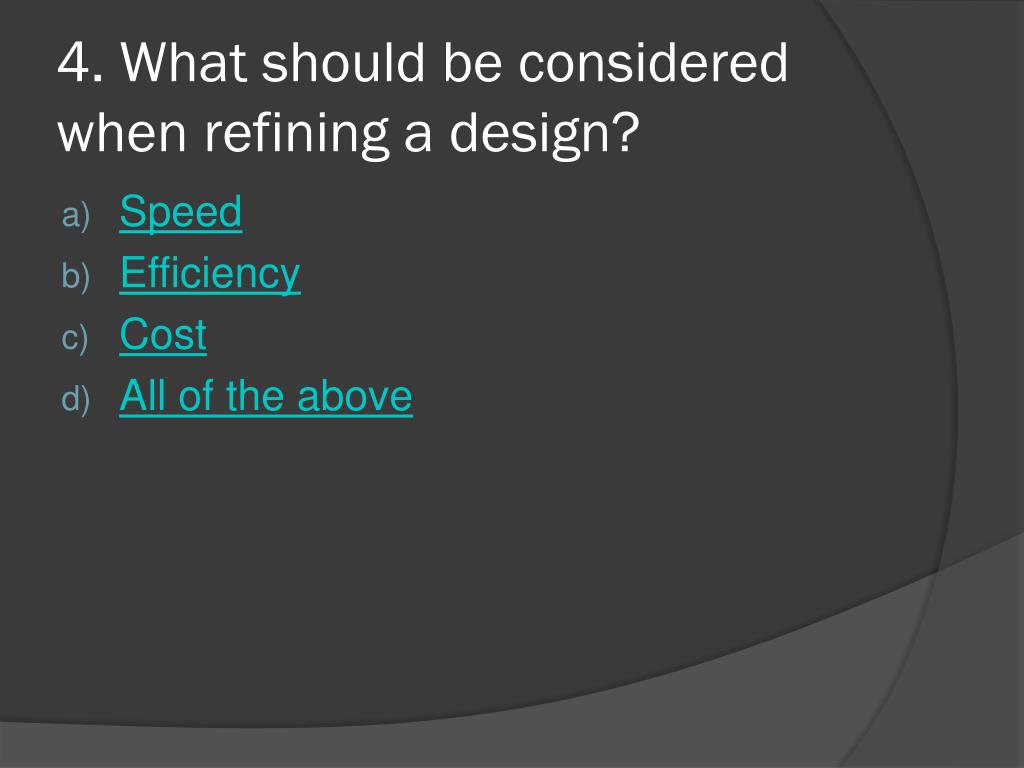 4. What should be considered when refining a design?

a) Speed
b) Efficiency
c) Cost
d) All of the above